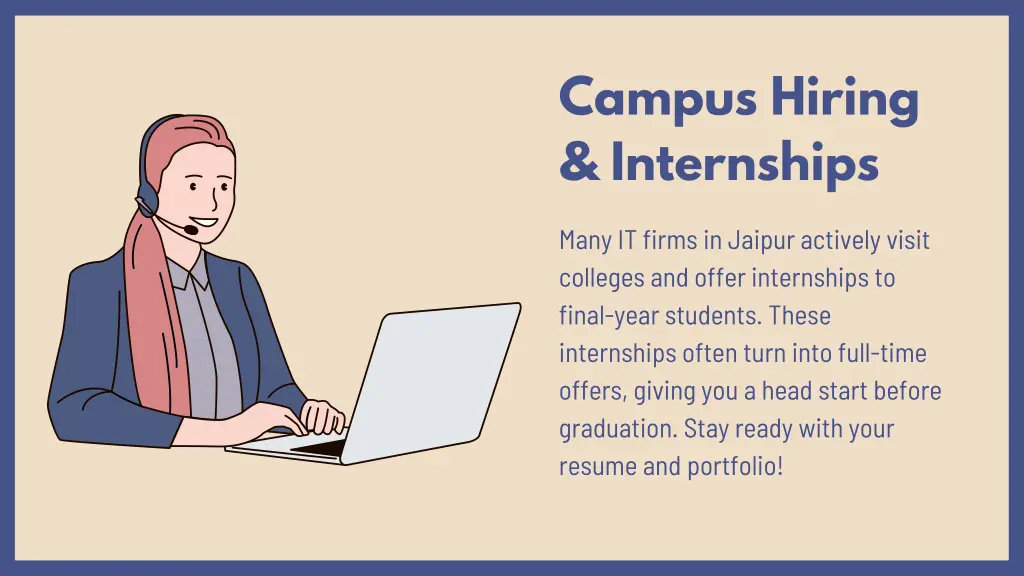 Campus Hiring & Internships

Many IT firms in Jaipur actively visit colleges and offer internships to final-year students. These internships often turn into full-time offers, giving you a head start before graduation. Stay ready with your resume and portfolio!